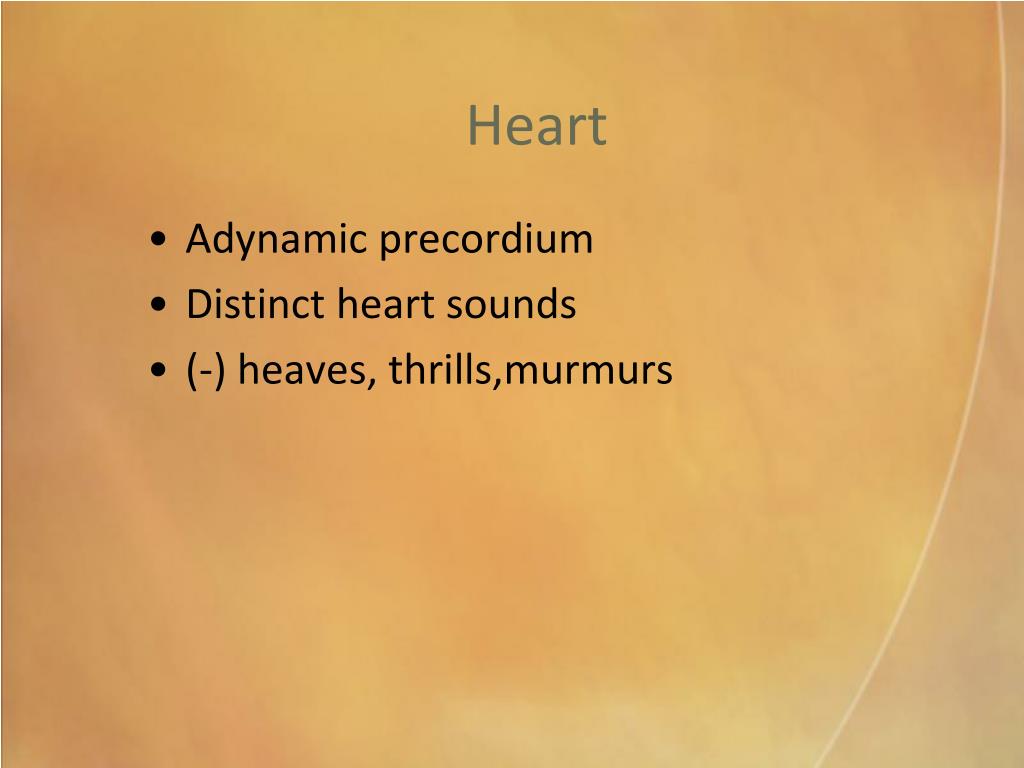 Heart

• Adynamic precordium
• Distinct heart sounds
• (-) heaves, thrills,murmurs